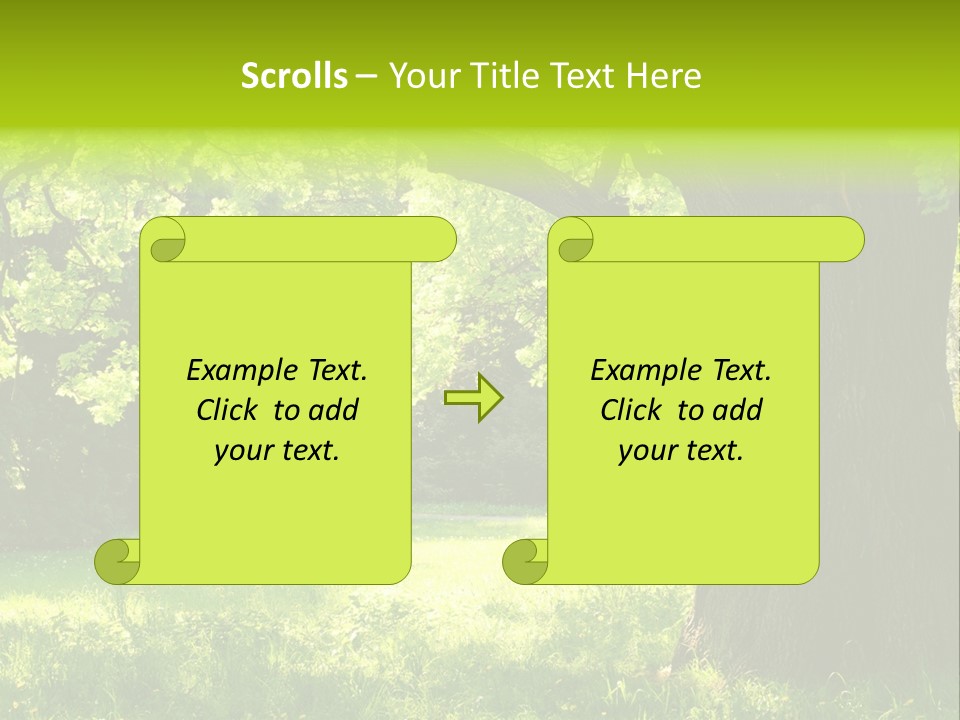 Scrolls – Your Title Text Here

Example Text. Click to add your text.

Example Text. Click to add your text.